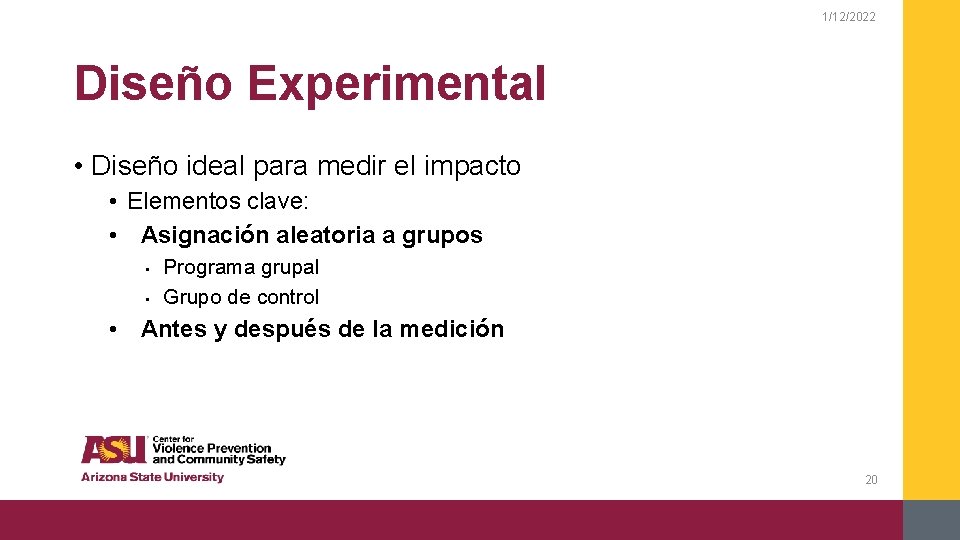 1/12/2022

Diseño Experimental

• Diseño ideal para medir el impacto
  • Elementos clave:
  • Asignación aleatoria a grupos
    • Programa grupal
    • Grupo de control
  • Antes y después de la medición

ASU Center for Violence Prevention and Community Safety
Arizona State University

20